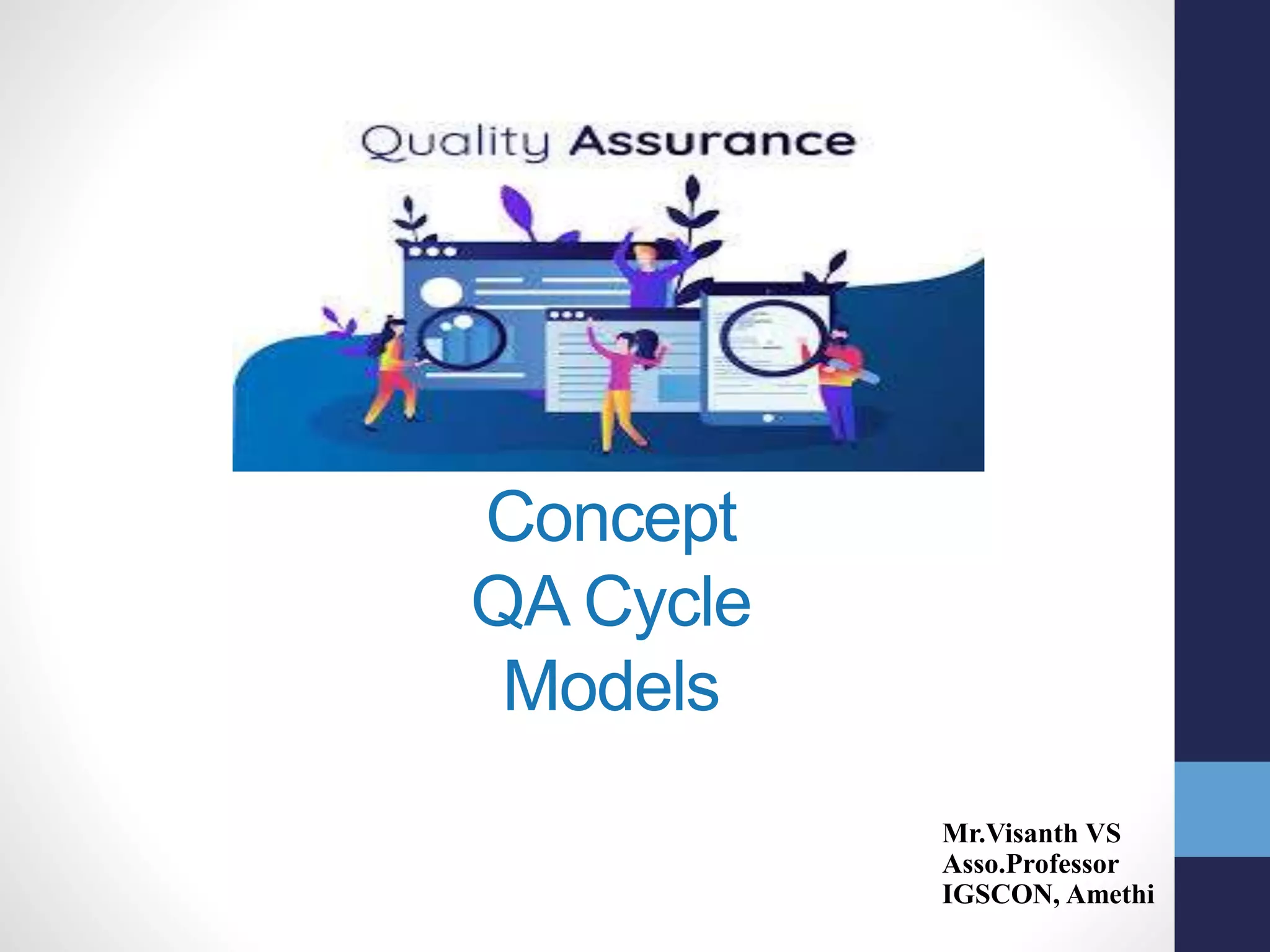 Quality Assurance

Concept
QA Cycle
Models

Mr.Visanth VS
Asso.Professor
IGSCON, Amethi